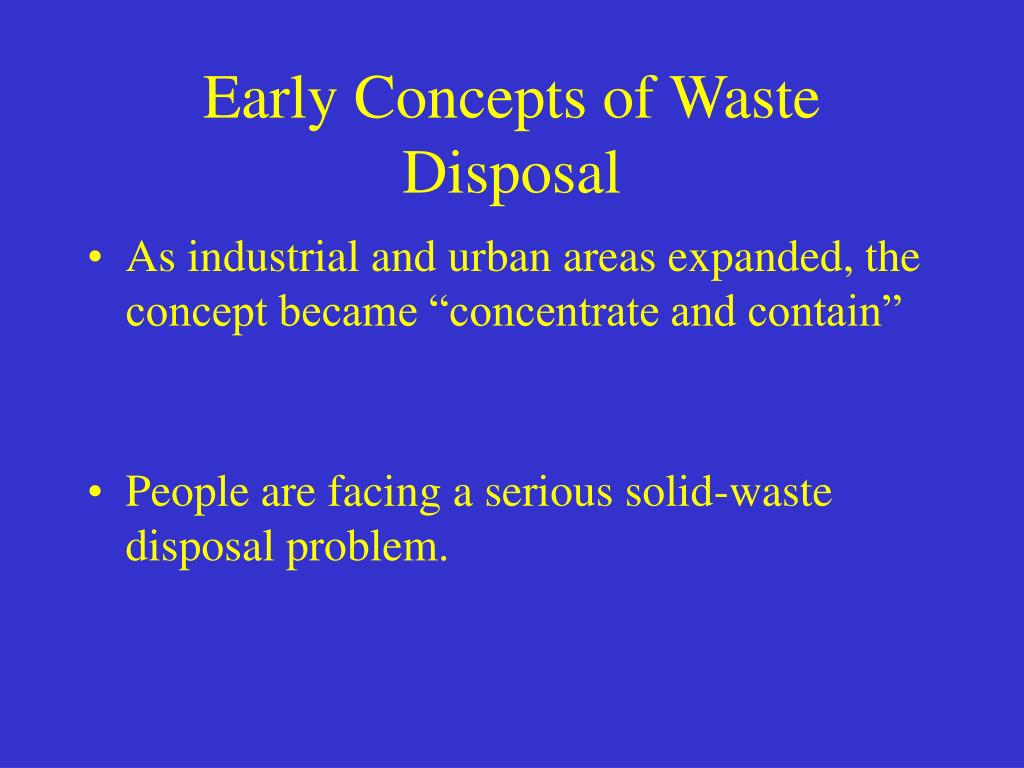 Early Concepts of Waste Disposal

• As industrial and urban areas expanded, the concept became “concentrate and contain”

• People are facing a serious solid-waste disposal problem.